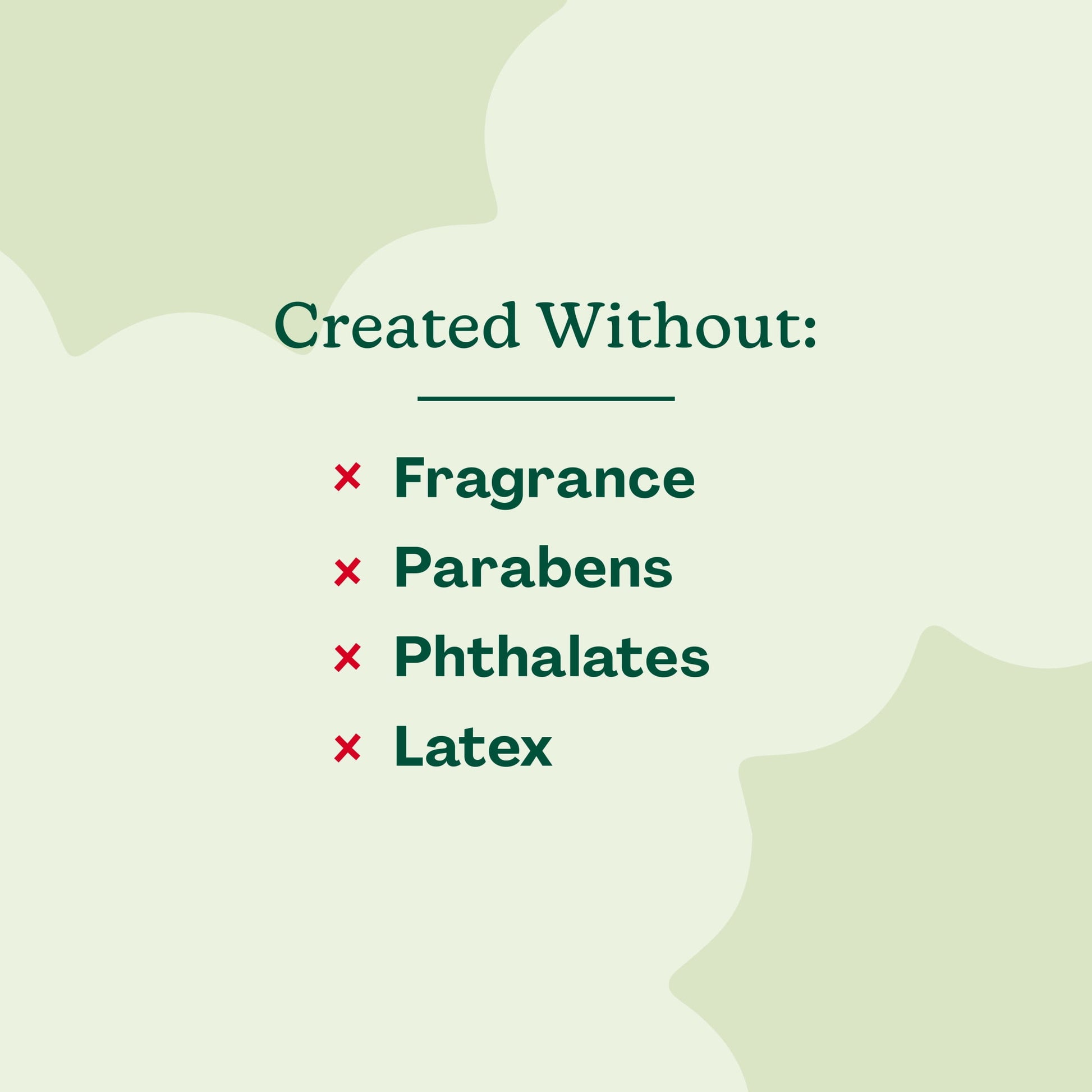 Created Without:

× Fragrance
× Parabens
× Phthalates
× Latex